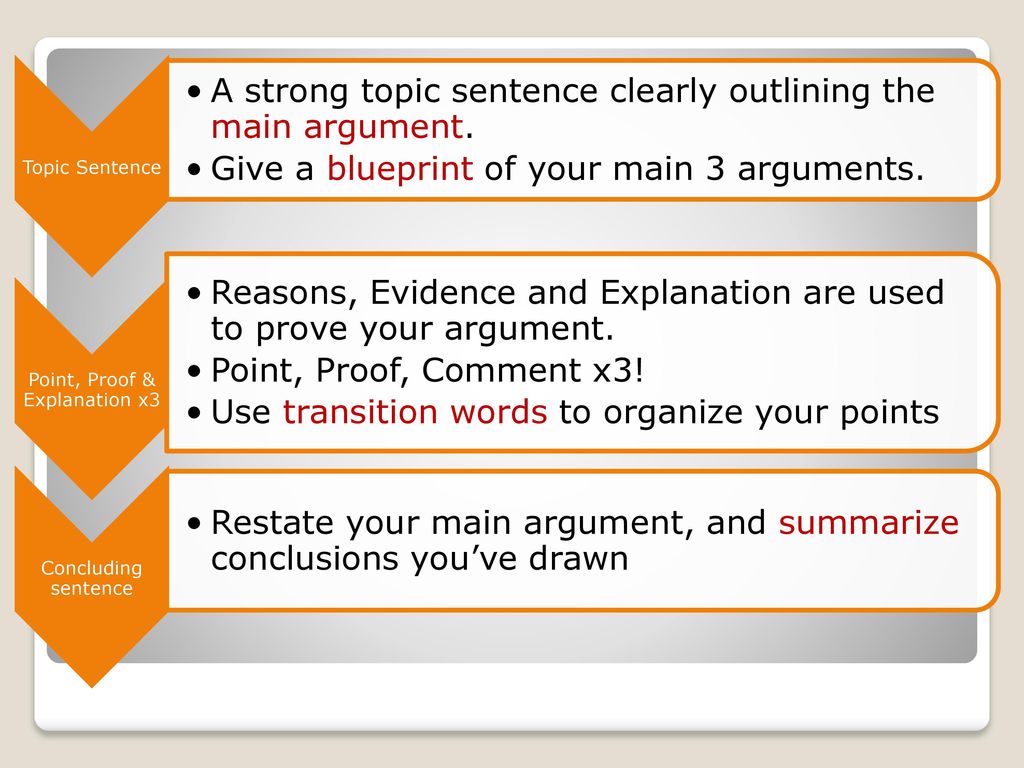 Topic Sentence

• A strong topic sentence clearly outlining the main argument.
• Give a blueprint of your main 3 arguments.

Point, Proof & Explanation x3

• Reasons, Evidence and Explanation are used to prove your argument.
• Point, Proof, Comment x3!
• Use transition words to organize your points

Concluding sentence

• Restate your main argument, and summarize conclusions you've drawn